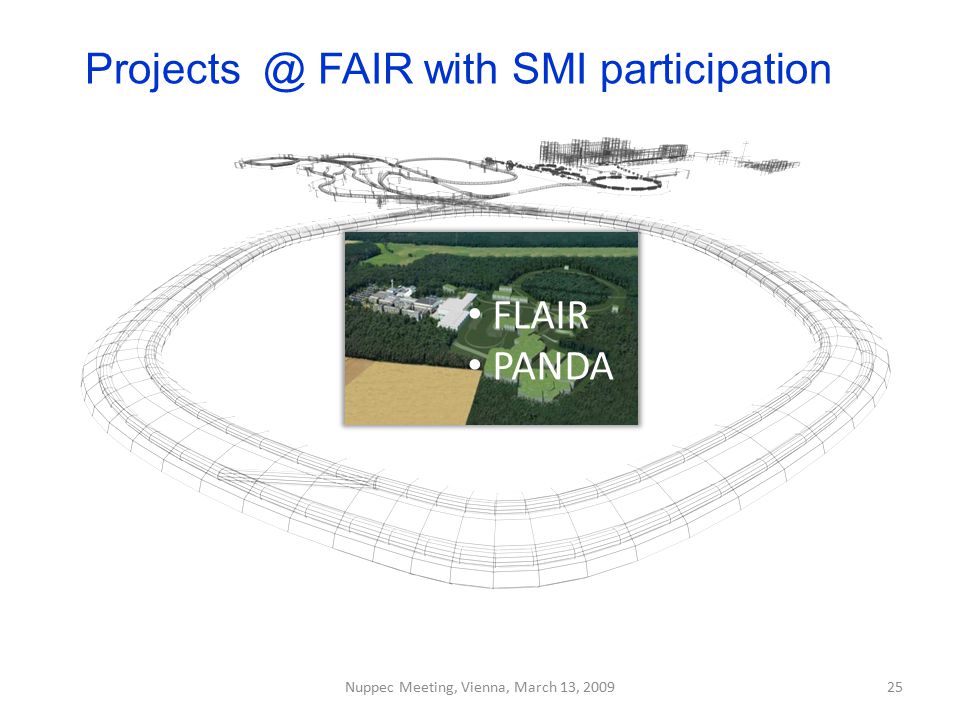 Projects @ FAIR with SMI participation

• FLAIR
• PANDA

Nuppec Meeting, Vienna, March 13, 2009

25